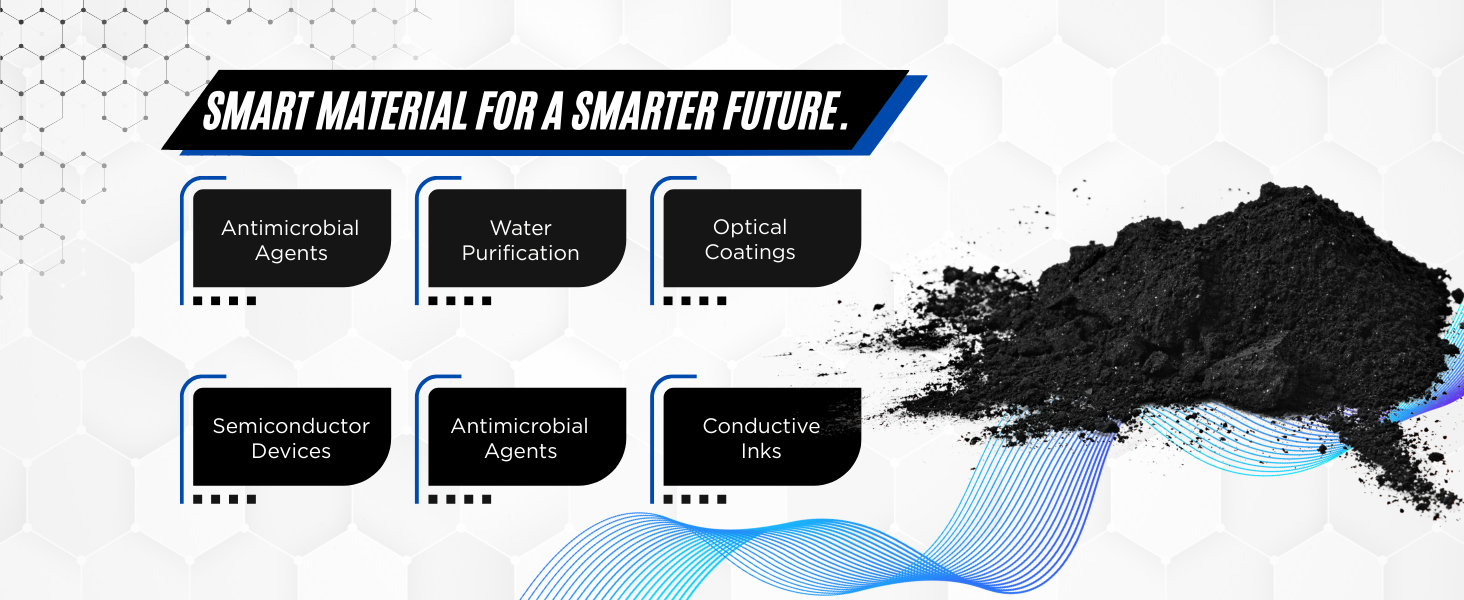 SMART MATERIAL FOR A SMARTER FUTURE.

Antimicrobial Agents

Water Purification

Optical Coatings

Semiconductor Devices

Antimicrobial Agents

Conductive Inks